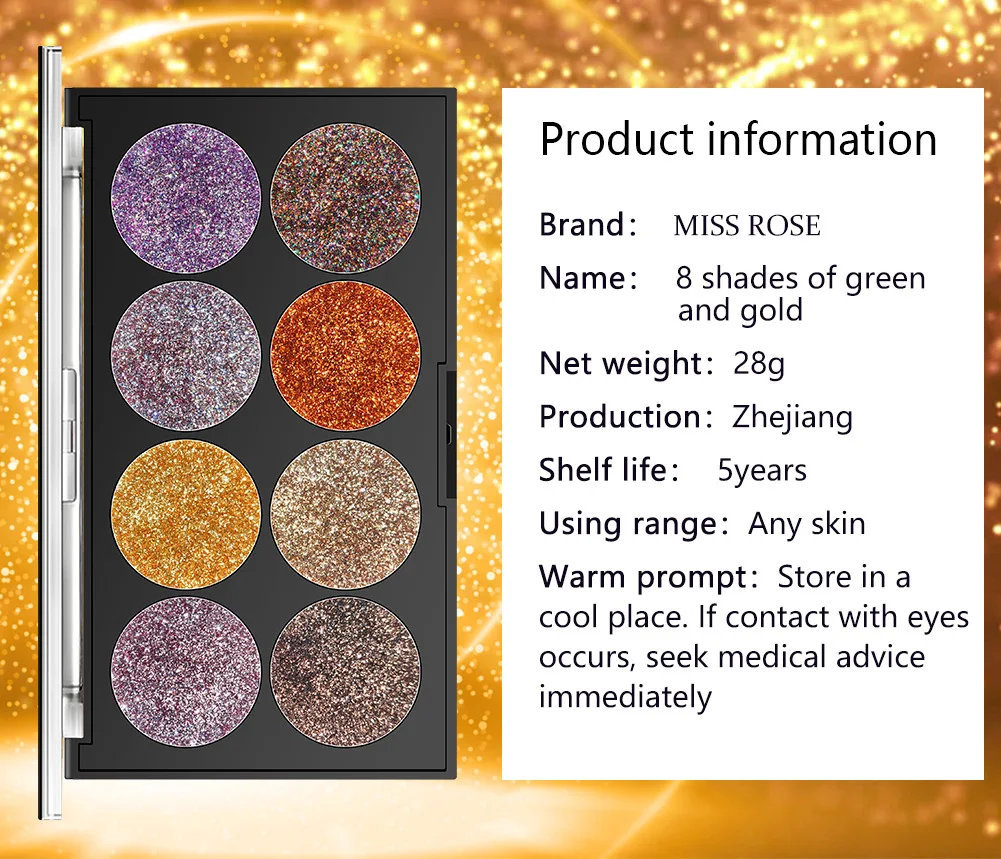 Product information

Brand: MISS ROSE

Name: 8 shades of green and gold

Net weight: 28g

Production: Zhejiang

Shelf life: 5years

Using range: Any skin

Warm prompt: Store in a cool place. If contact with eyes occurs, seek medical advice immediately